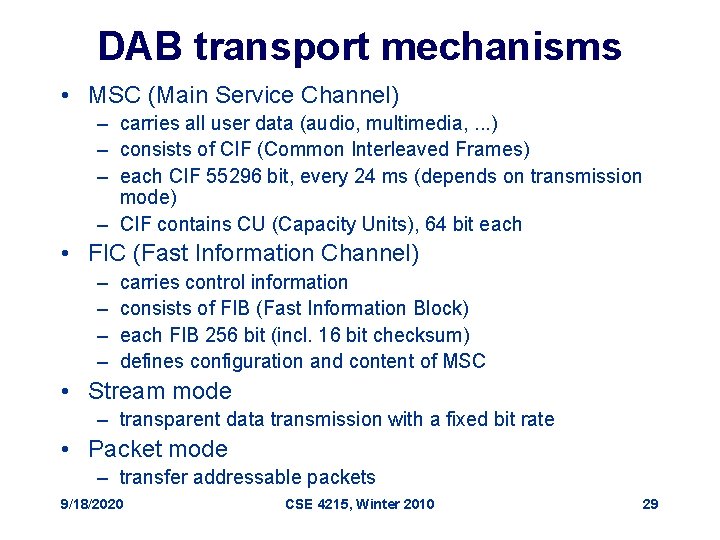 DAB transport mechanisms

• MSC (Main Service Channel)
 – carries all user data (audio, multimedia, ...)
 – consists of CIF (Common Interleaved Frames)
 – each CIF 55296 bit, every 24 ms (depends on transmission mode)
 – CIF contains CU (Capacity Units), 64 bit each
• FIC (Fast Information Channel)
 – carries control information
 – consists of FIB (Fast Information Block)
 – each FIB 256 bit (incl. 16 bit checksum)
 – defines configuration and content of MSC
• Stream mode
 – transparent data transmission with a fixed bit rate
• Packet mode
 – transfer addressable packets

9/18/2020 CSE 4215, Winter 2010 29